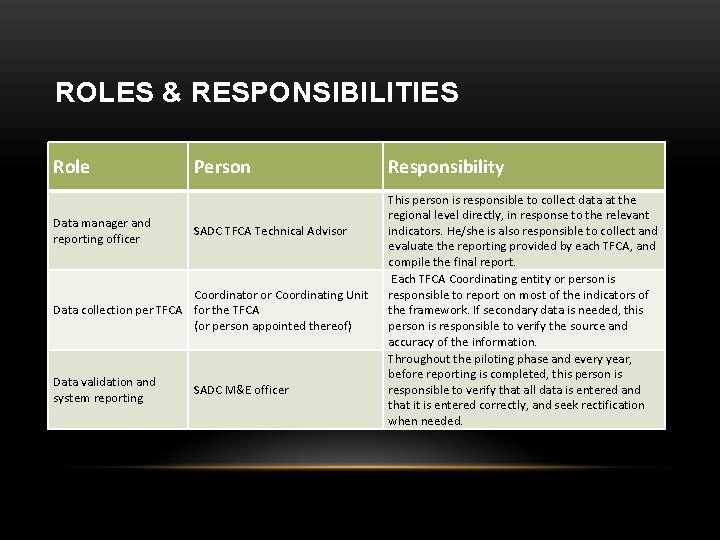 ROLES & RESPONSIBILITIES

| Role | Person | Responsibility |
|---|---|---|
| Data manager and reporting officer | SADC TFCA Technical Advisor | This person is responsible to collect data at the regional level directly, in response to the relevant indicators. He/she is also responsible to collect and evaluate the reporting provided by each TFCA, and compile the final report. |
| Data collection per TFCA | Coordinator or Coordinating Unit for the TFCA (or person appointed thereof) | Each TFCA Coordinating entity or person is responsible to report on most of the indicators of the framework. If secondary data is needed, this person is responsible to verify the source and accuracy of the information. |
| Data validation and system reporting | SADC M&E officer | Throughout the piloting phase and every year, before reporting is completed, this person is responsible to verify that all data is entered and that it is entered correctly, and seek rectification when needed. |